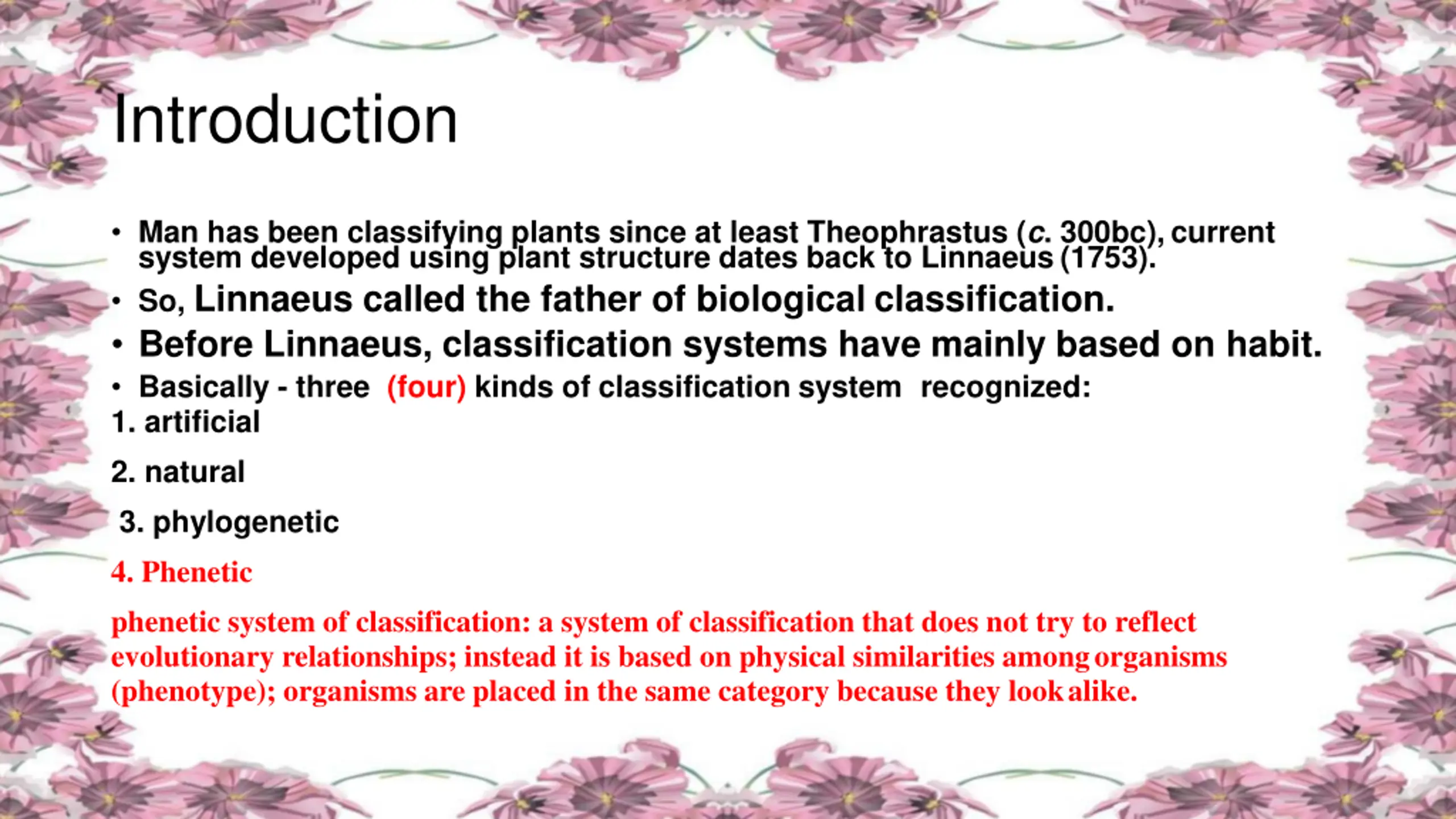 Introduction

• Man has been classifying plants since at least Theophrastus (c. 300bc), current system developed using plant structure dates back to Linnaeus (1753).
• So, Linnaeus called the father of biological classification.
• Before Linnaeus, classification systems have mainly based on habit.
• Basically - three (four) kinds of classification system recognized:
1. artificial

2. natural

3. phylogenetic

4. Phenetic

phenetic system of classification: a system of classification that does not try to reflect evolutionary relationships; instead it is based on physical similarities among organisms (phenotype); organisms are placed in the same category because they look alike.